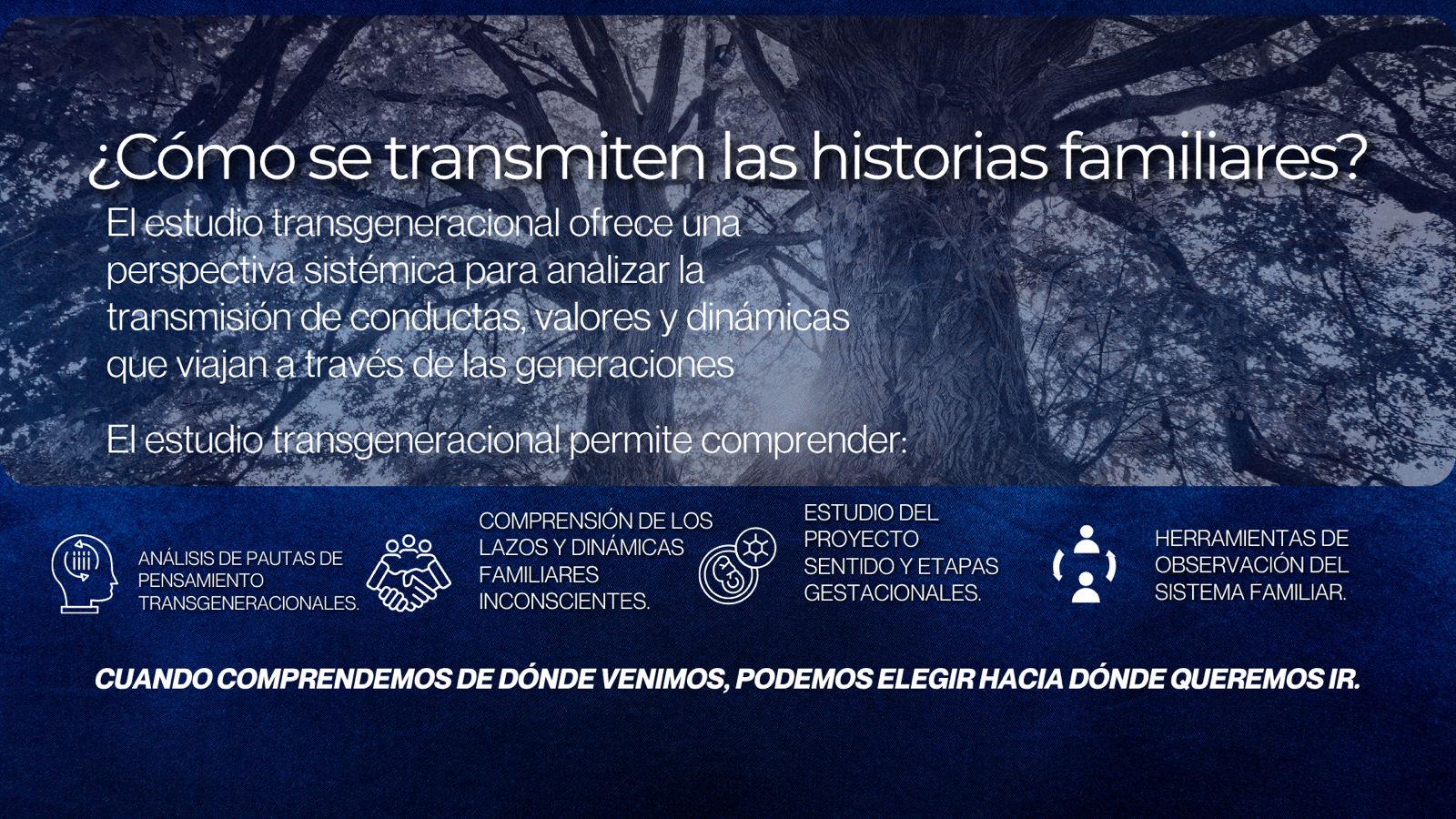 ¿Cómo se transmiten las historias familiares?

El estudio transgeneracional ofrece una perspectiva sistémica para analizar la transmisión de conductas, valores y dinámicas que viajan a través de las generaciones

El estudio transgeneracional permite comprender:

ANÁLISIS DE PAUTAS DE PENSAMIENTO TRANSGENERACIONALES.

COMPRENSIÓN DE LOS LAZOS Y DINÁMICAS FAMILIARES INCONSCIENTES.

ESTUDIO DEL PROYECTO SENTIDO Y ETAPAS GESTACIONALES.

HERRAMIENTAS DE OBSERVACIÓN DEL SISTEMA FAMILIAR.

CUANDO COMPRENDEMOS DE DÓNDE VENIMOS, PODEMOS ELEGIR HACIA DÓNDE QUEREMOS IR.